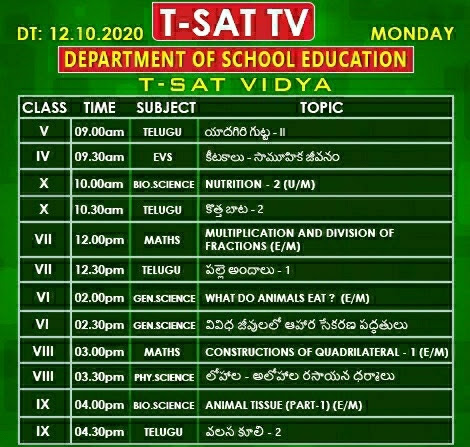 DT: 12.10.2020

T-SAT TV

MONDAY

DEPARTMENT OF SCHOOL EDUCATION

T-SAT VIDYA

| CLASS | TIME | SUBJECT | TOPIC |
|---|---|---|---|
| V | 09.00am | TELUGU | యాదగిరి గుట్ట - II |
| IV | 09.30am | EVS | కీటకాలు - సామూహిక జీవనం |
| X | 10.00am | BIO.SCIENCE | NUTRITION - 2 (U/M) |
| X | 10.30am | TELUGU | కొత్త బాట - 2 |
| VII | 12.00pm | MATHS | MULTIPLICATION AND DIVISION OF FRACTIONS (E/M) |
| VII | 12.30pm | TELUGU | పల్లె అందాలు - 1 |
| VI | 02.00pm | GEN.SCIENCE | WHAT DO ANIMALS EAT ? (E/M) |
| VI | 02.30pm | GEN.SCIENCE | వివిధ జీవులలో ఆహార సేకరణ పద్ధతులు |
| VIII | 03.00pm | MATHS | CONSTRUCTIONS OF QUADRILATERAL - 1 (E/M) |
| VIII | 03.30pm | PHY.SCIENCE | లోహాల - అలోహాల రసాయన ధర్మాలు |
| IX | 04.00pm | BIO.SCIENCE | ANIMAL TISSUE (PART-1) (E/M) |
| IX | 04.30pm | TELUGU | వలస కూలి - 2 |